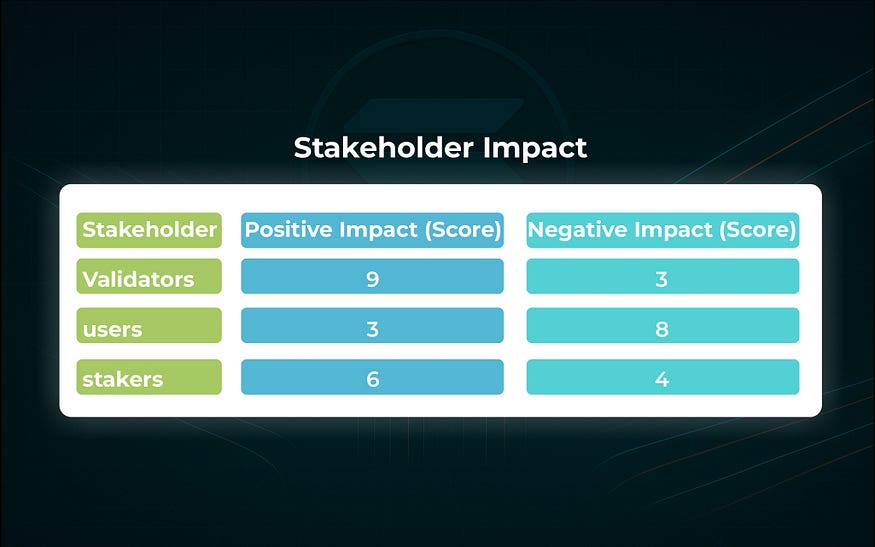 Stakeholder Impact

| Stakeholder | Positive Impact (Score) | Negative Impact (Score) |
|---|---|---|
| Validators | 9 | 3 |
| users | 3 | 8 |
| stakers | 6 | 4 |